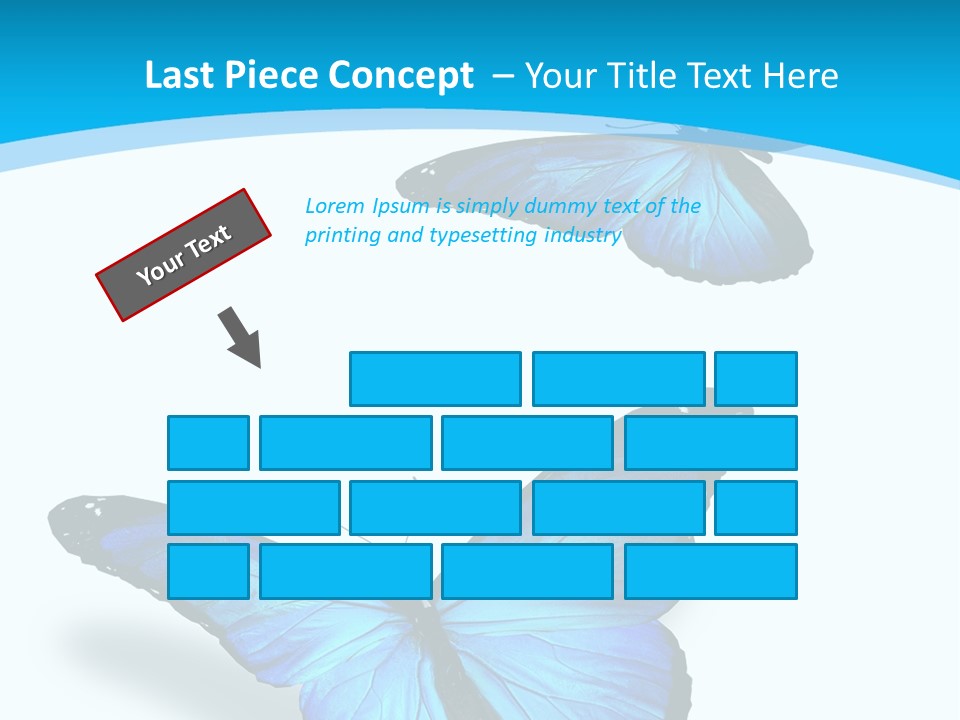 Last Piece Concept – Your Title Text Here

Your Text

Lorem Ipsum is simply dummy text of the printing and typesetting industry